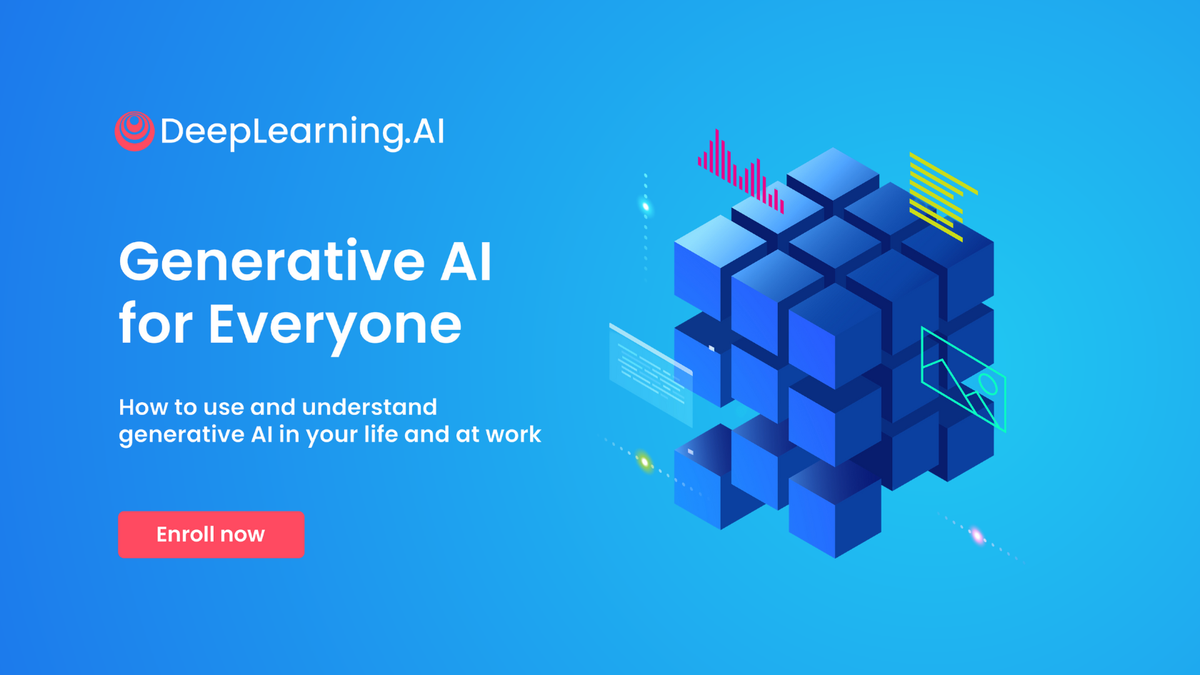 DeepLearning.AI

Generative AI for Everyone

How to use and understand generative AI in your life and at work

Enroll now